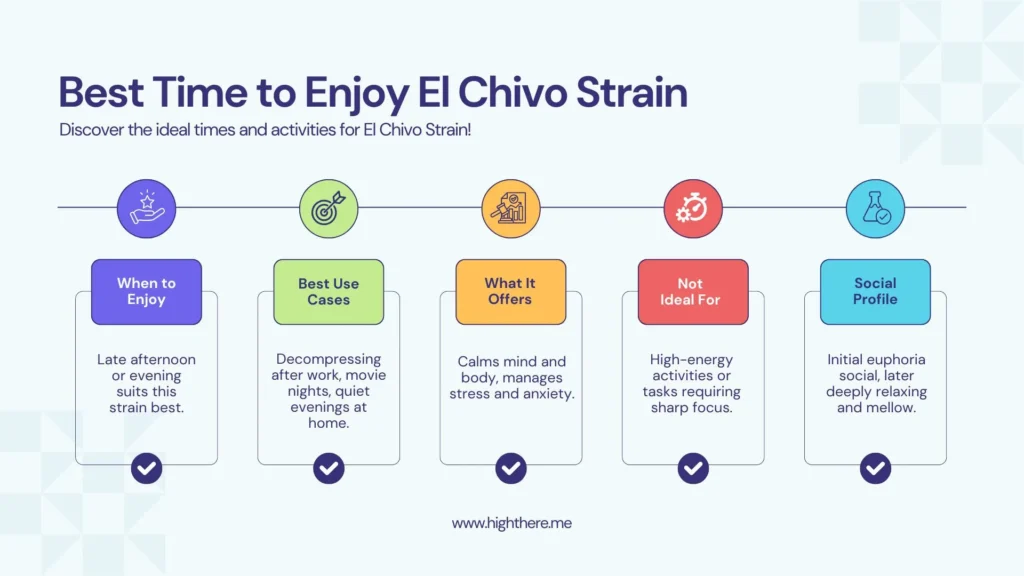 Best Time to Enjoy El Chivo Strain

Discover the ideal times and activities for El Chivo Strain!

When to Enjoy

Late afternoon or evening suits this strain best.

Best Use Cases

Decompressing after work, movie nights, quiet evenings at home.

What It Offers

Calms mind and body, manages stress and anxiety.

Not Ideal For

High-energy activities or tasks requiring sharp focus.

Social Profile

Initial euphoria social, later deeply relaxing and mellow.

www.highthere.me